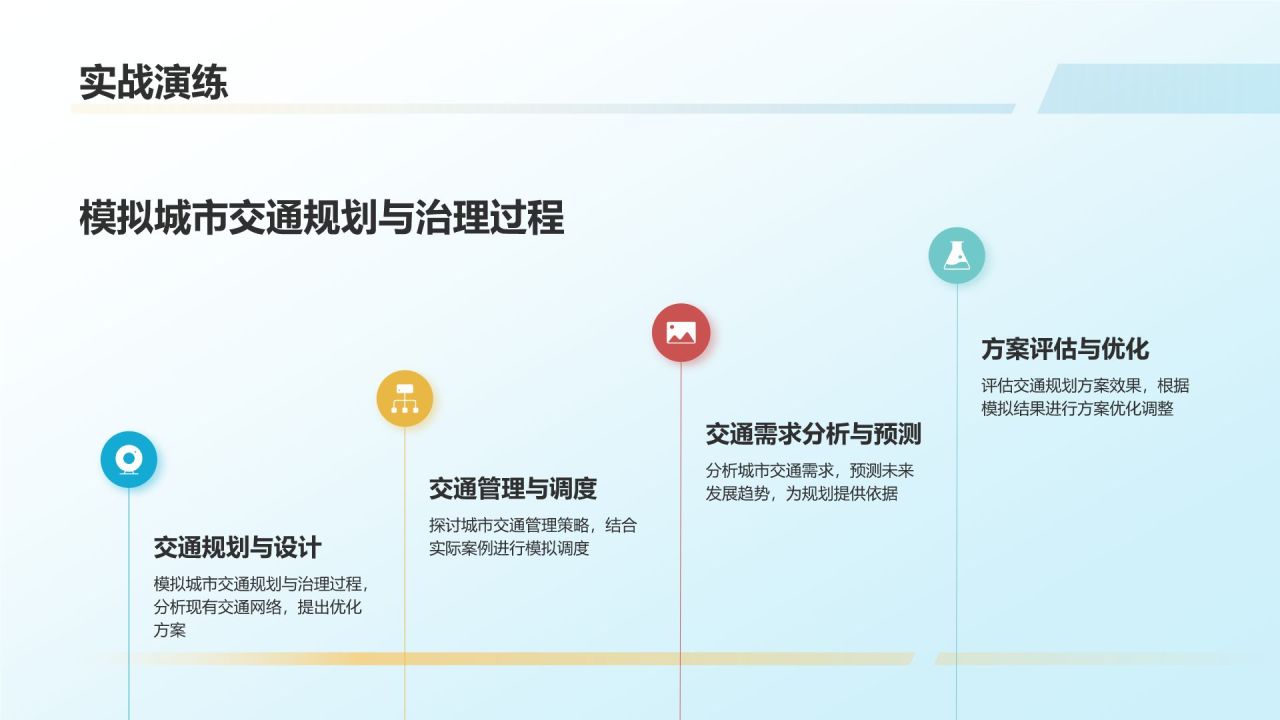 实战演练

模拟城市交通规划与治理过程

交通规划与设计

模拟城市交通规划与治理过程，分析现有交通网络，提出优化方案

交通管理与调度

探讨城市交通管理策略，结合实际案例进行模拟调度

交通需求分析与预测

分析城市交通需求，预测未来发展趋势，为规划提供依据

方案评估与优化

评估交通规划方案效果，根据模拟结果进行方案优化调整